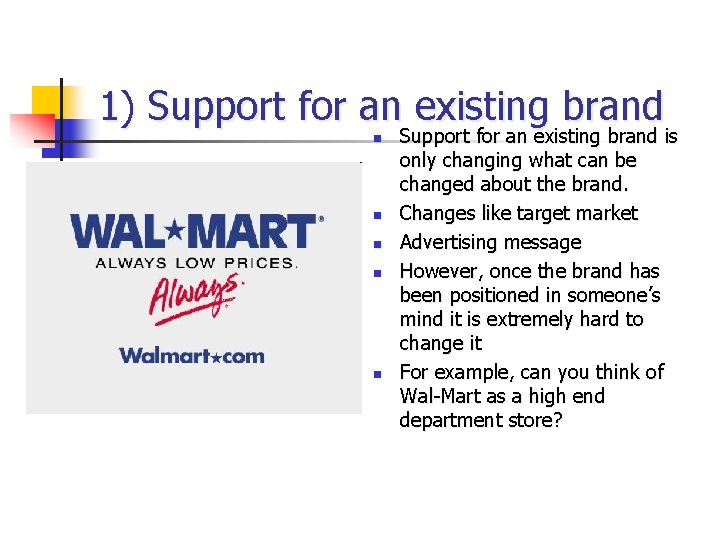 1) Support for an existing brand

WAL★MART®
ALWAYS LOW PRICES.
Always.
Walmart★com

- Support for an existing brand is only changing what can be changed about the brand.
- Changes like target market
- Advertising message
- However, once the brand has been positioned in someone's mind it is extremely hard to change it
- For example, can you think of Wal-Mart as a high end department store?